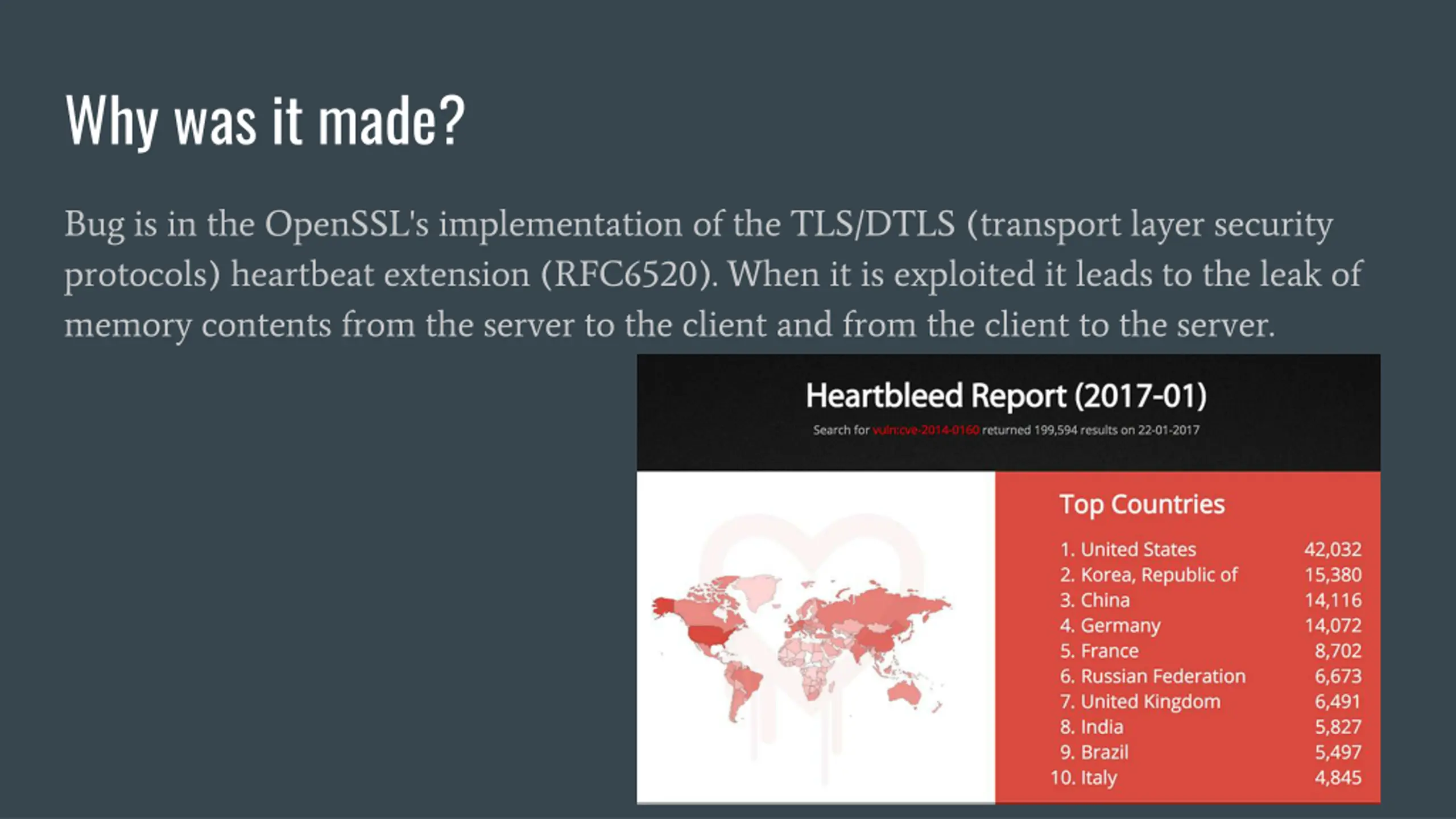 Why was it made?

Bug is in the OpenSSL's implementation of the TLS/DTLS (transport layer security protocols) heartbeat extension (RFC6520). When it is exploited it leads to the leak of memory contents from the server to the client and from the client to the server.

Heartbleed Report (2017-01)

Search for vuln:cve-2014-0160 returned 199,594 results on 22-01-2017

Top Countries

| | |
|---|---|
| 1. United States | 42,032 |
| 2. Korea, Republic of | 15,380 |
| 3. China | 14,116 |
| 4. Germany | 14,072 |
| 5. France | 8,702 |
| 6. Russian Federation | 6,673 |
| 7. United Kingdom | 6,491 |
| 8. India | 5,827 |
| 9. Brazil | 5,497 |
| 10. Italy | 4,845 |